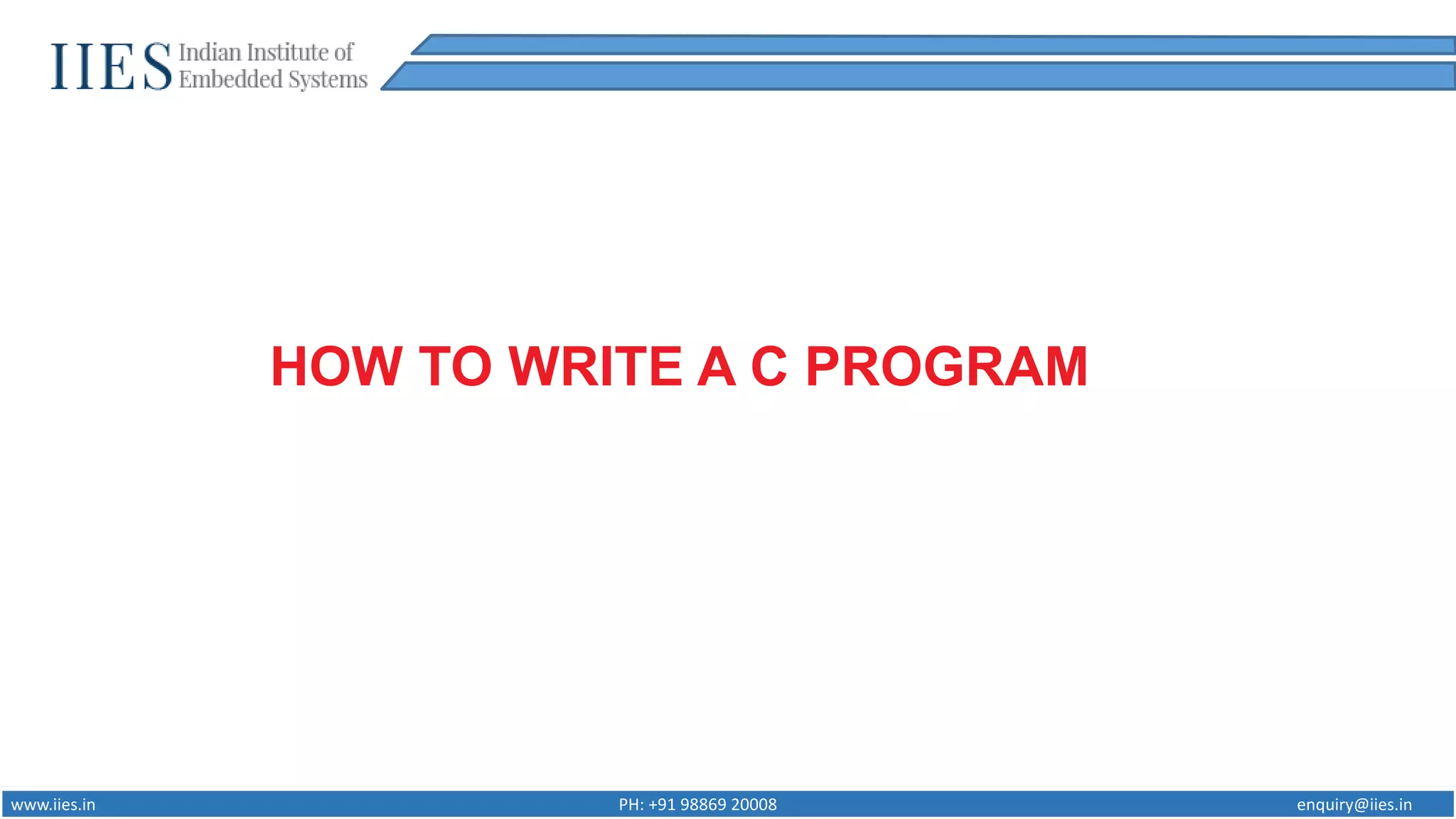 IIES Indian Institute of Embedded Systems

HOW TO WRITE A C PROGRAM

www.iies.in PH: +91 98869 20008 enquiry@iies.in